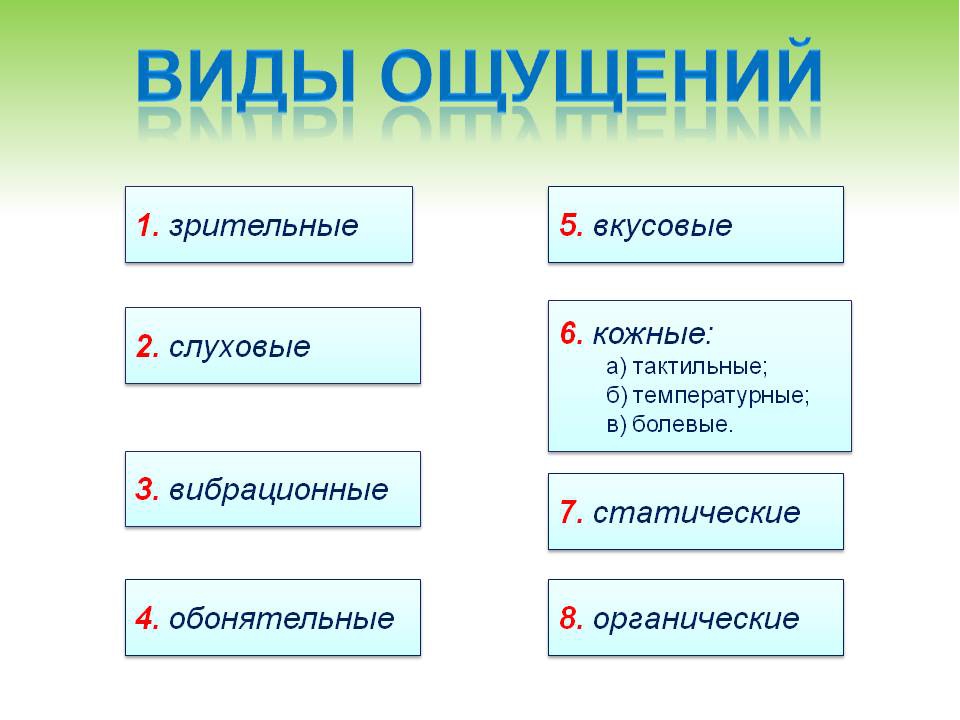 ВИДЫ ОЩУЩЕНИЙ

1. зрительные

2. слуховые

3. вибрационные

4. обонятельные

5. вкусовые

6. кожные:
а) тактильные;
б) температурные;
в) болевые.

7. статические

8. органические